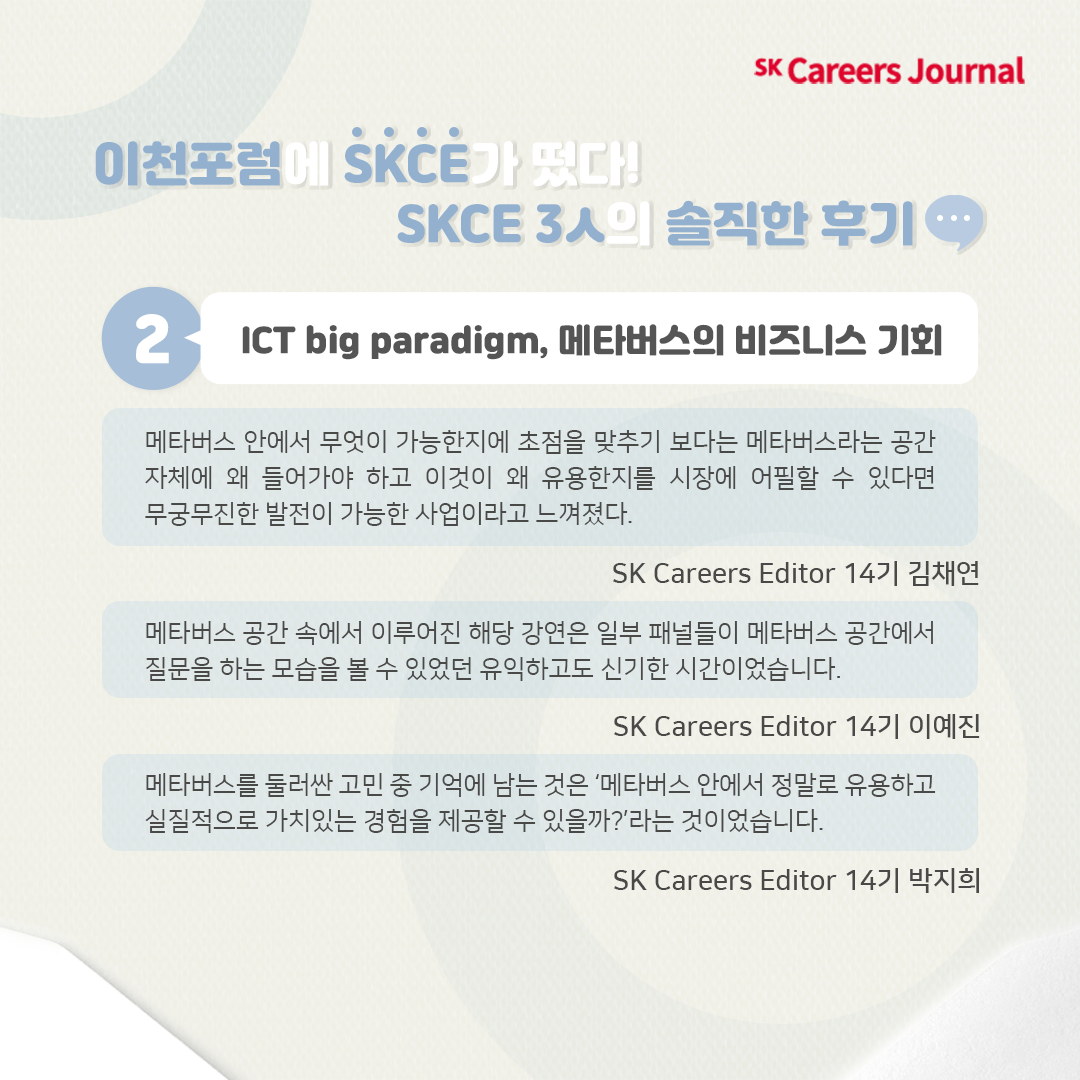 SK Careers Journal

이천포럼에 SKCE가 떴다!
SKCE 3人의 솔직한 후기

2 ICT big paradigm, 메타버스의 비즈니스 기회

메타버스 안에서 무엇이 가능한지에 초점을 맞추기 보다는 메타버스라는 공간 자체에 왜 들어가야 하고 이것이 왜 유용한지를 시장에 어필할 수 있다면 무궁무진한 발전이 가능한 사업이라고 느껴졌다.

SK Careers Editor 14기 김채연

메타버스 공간 속에서 이루어진 해당 강연은 일부 패널들이 메타버스 공간에서 질문을 하는 모습을 볼 수 있었던 유익하고도 신기한 시간이었습니다.

SK Careers Editor 14기 이예진

메타버스를 둘러싼 고민 중 기억에 남는 것은 '메타버스 안에서 정말로 유용하고 실질적으로 가치있는 경험을 제공할 수 있을까?'라는 것이었습니다.

SK Careers Editor 14기 박지희